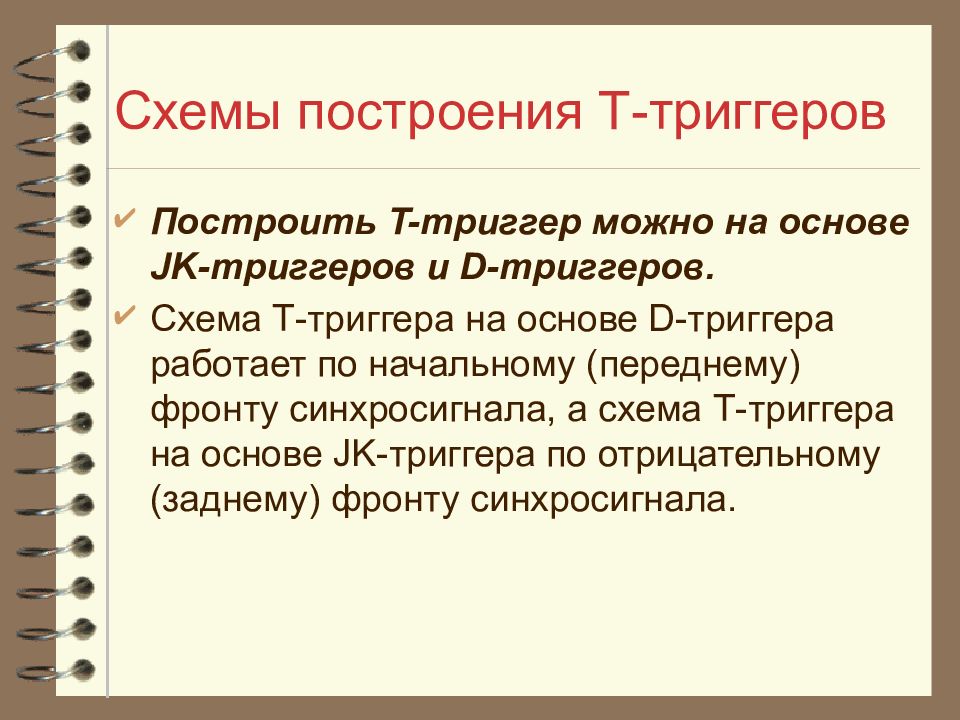 Схемы построения Т-триггеров

✔ Построить Т-триггер можно на основе JK-триггеров и D-триггеров.

✔ Схема Т-триггера на основе D-триггера работает по начальному (переднему) фронту синхросигнала, а схема Т-триггера на основе JK-триггера по отрицательному (заднему) фронту синхросигнала.